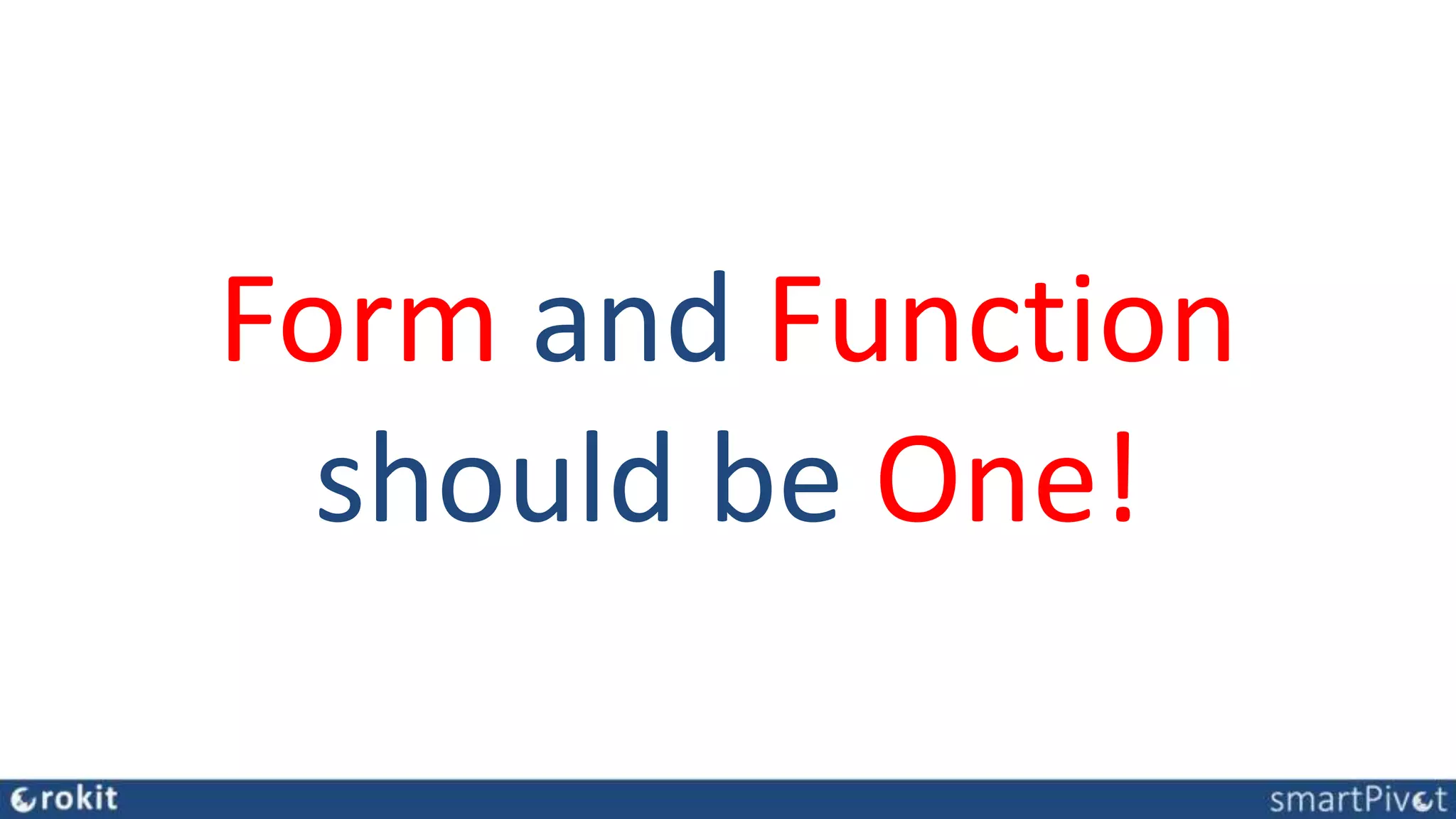 Form and Function should be One!

rokit

smartPivot